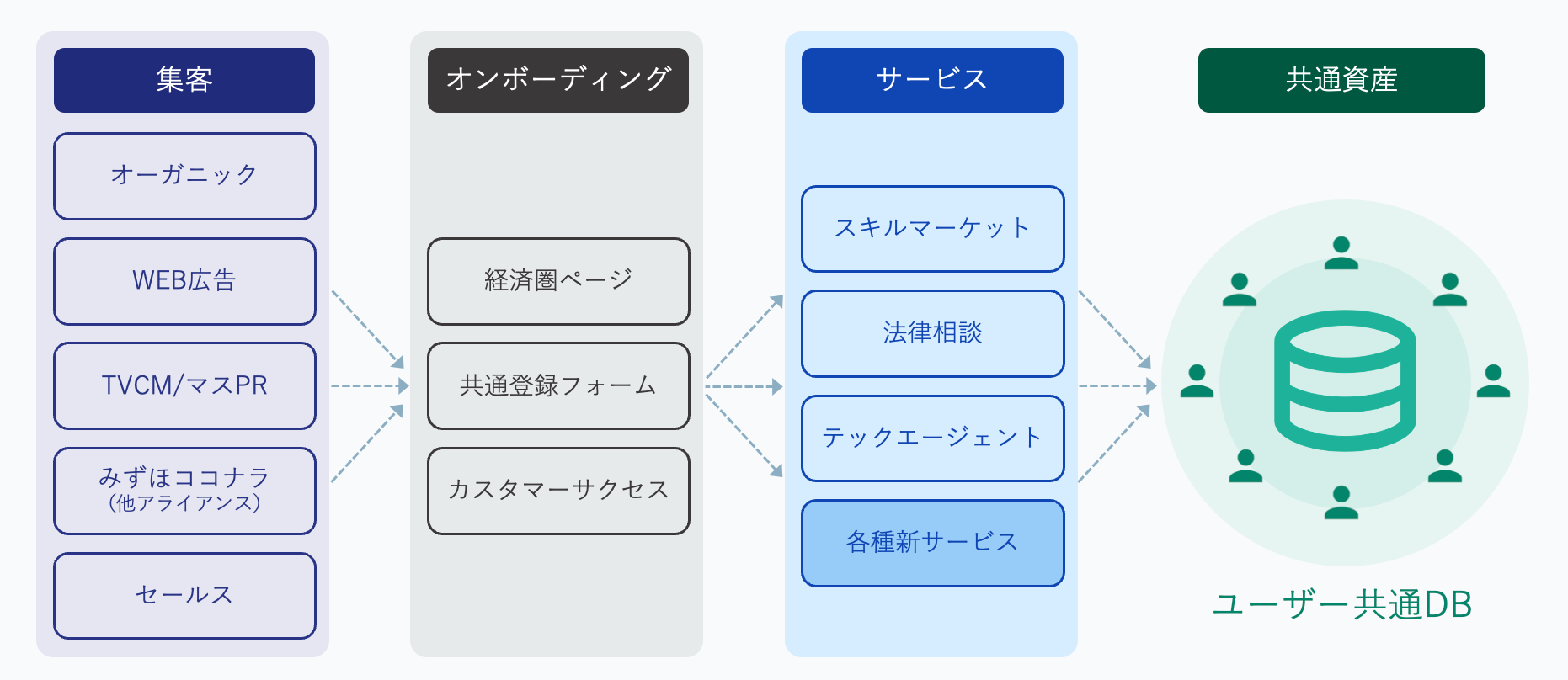 集客

オーガニック

WEB広告

TVCM/マスPR

みずほココナラ
（他アライアンス）

セールス

オンボーディング

経済圏ページ

共通登録フォーム

カスタマーサクセス

サービス

スキルマーケット

法律相談

テックエージェント

各種新サービス

共通資産

ユーザー共通DB